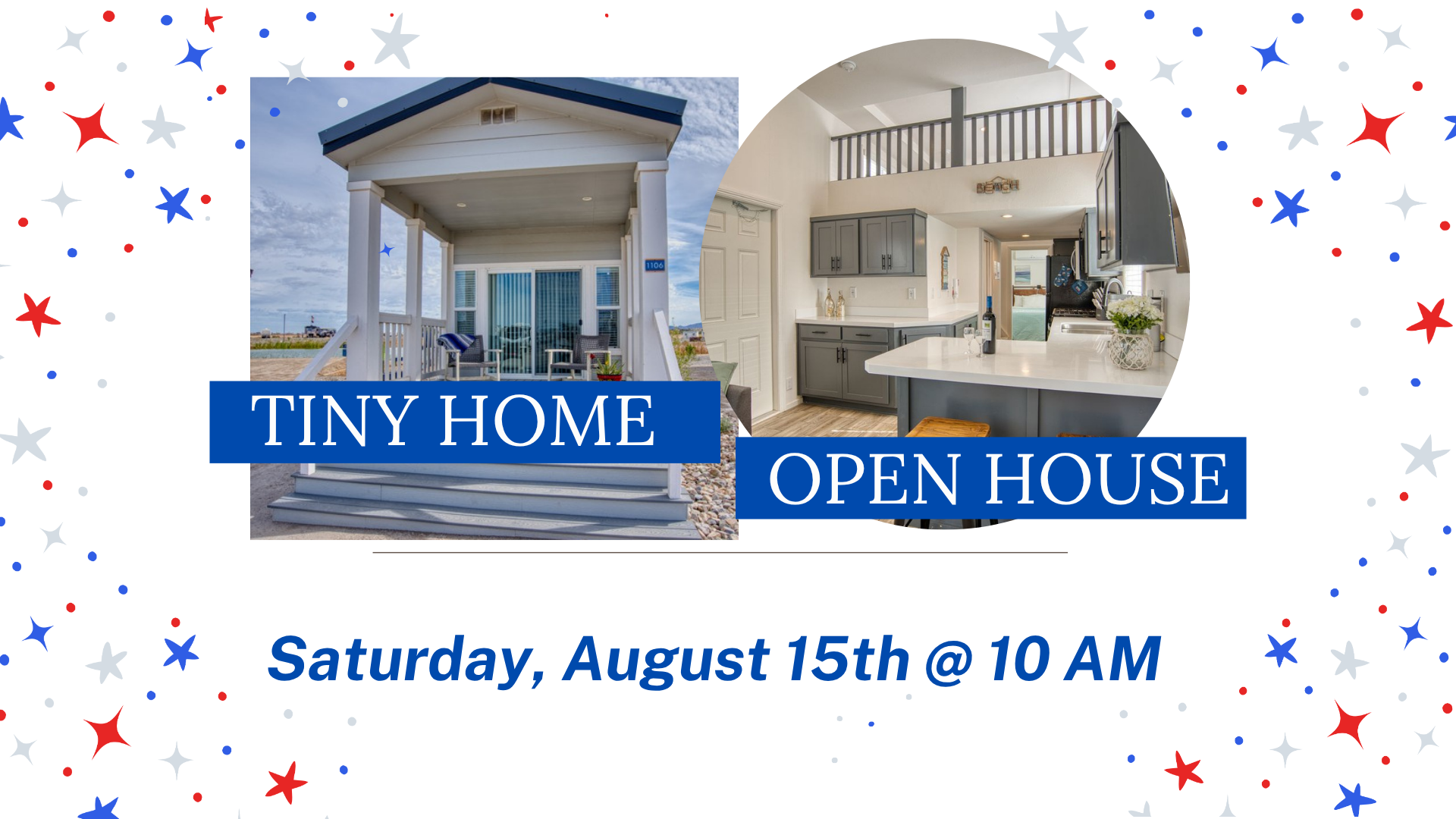 1106

BEACH

TINY HOME

OPEN HOUSE

Saturday, August 15th @ 10 AM